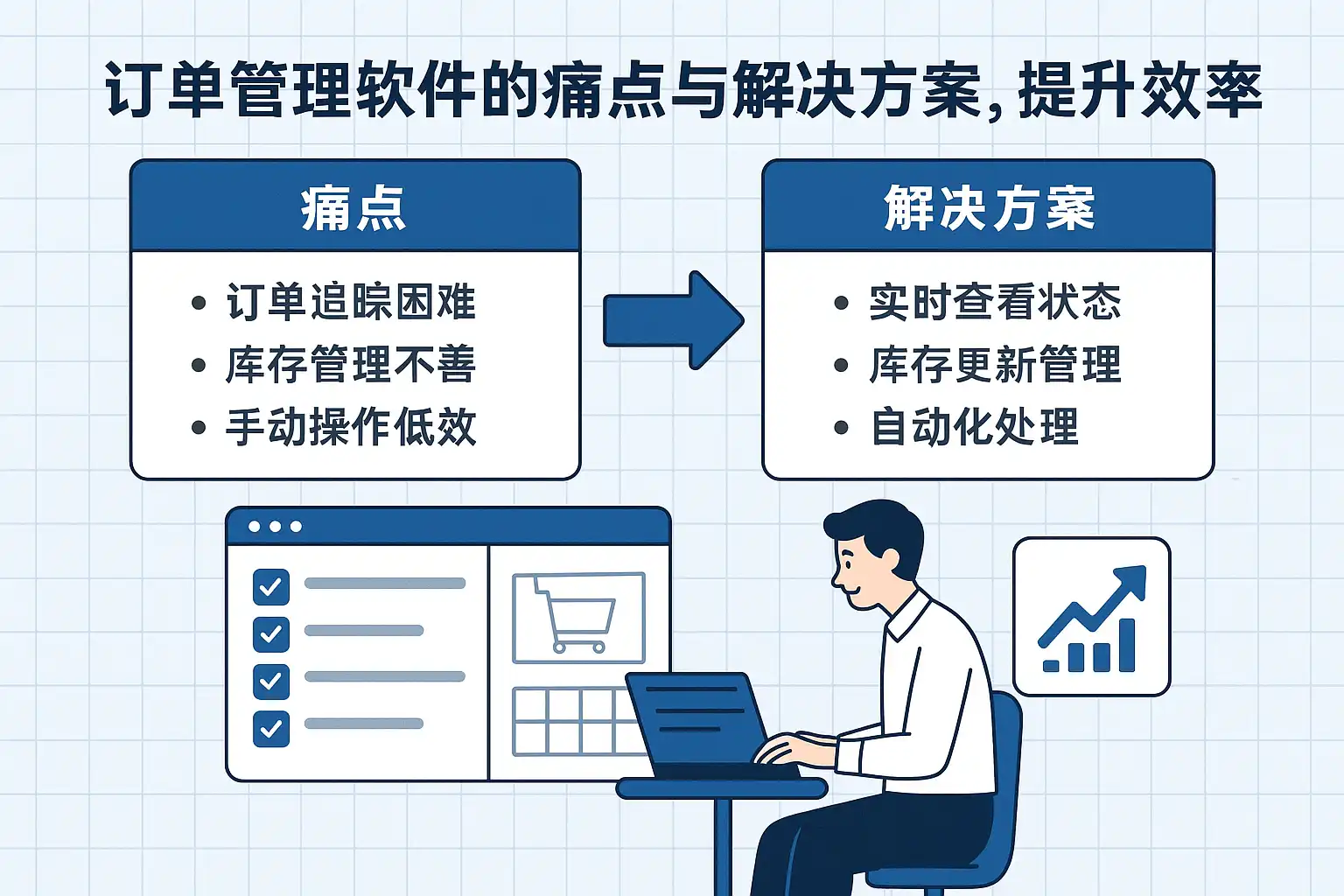 订单管理软件的痛点与解决方案，提升效率

痛点

• 订单追踪困难
• 库存管理不善
• 手动操作低效

解决方案

• 实时查看状态
• 库存更新管理
• 自动化处理